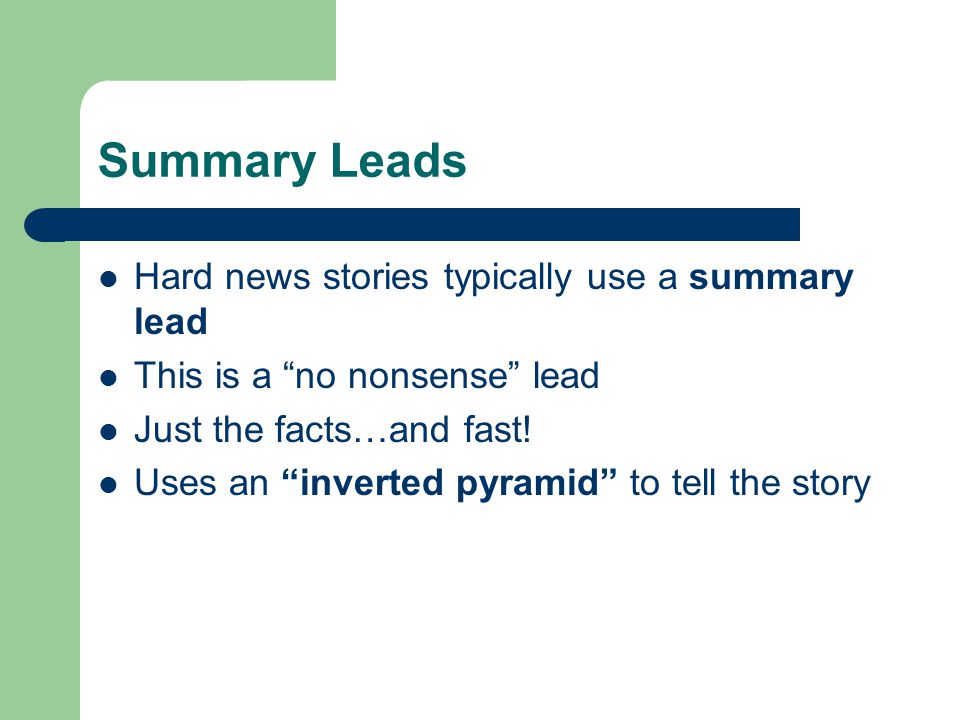 Summary Leads

- Hard news stories typically use a summary lead
- This is a “no nonsense” lead
- Just the facts…and fast!
- Uses an “inverted pyramid” to tell the story